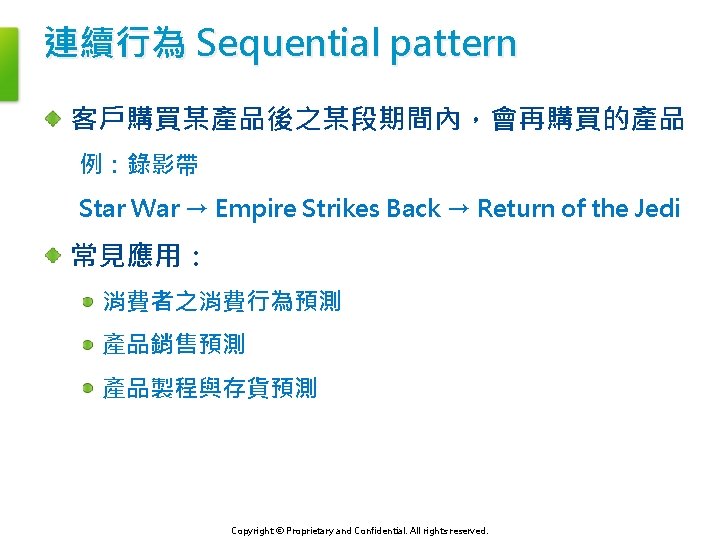 連續行為 Sequential pattern

客戶購買某產品後之某段期間內，會再購買的產品

例：錄影帶

Star War → Empire Strikes Back → Return of the Jedi

常見應用：

消費者之消費行為預測

產品銷售預測

產品製程與存貨預測

Copyright © Proprietary and Confidential. All rights reserved.